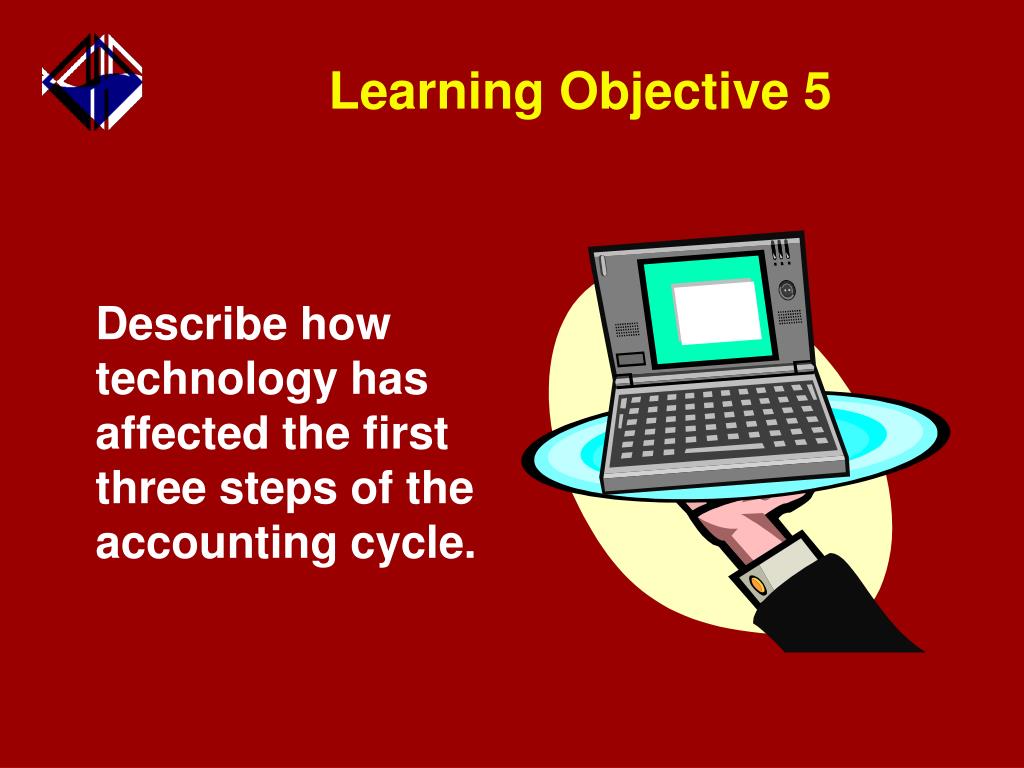 Learning Objective 5

Describe how technology has affected the first three steps of the accounting cycle.